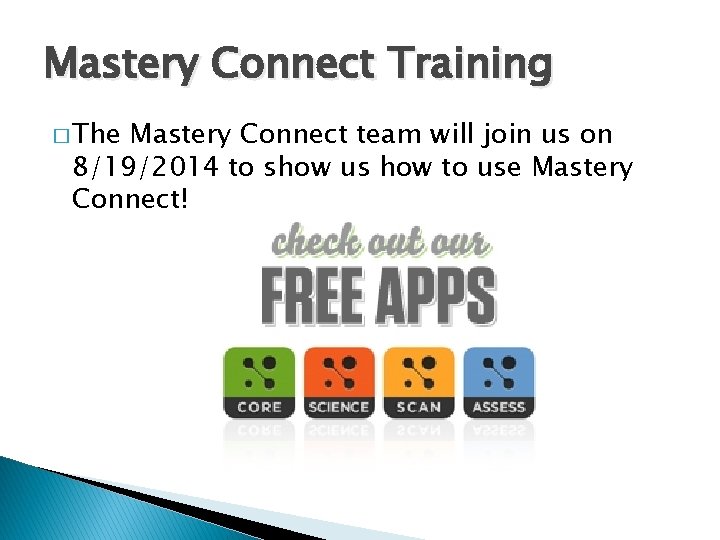 Mastery Connect Training

□ The Mastery Connect team will join us on 8/19/2014 to show us how to use Mastery Connect!

check out our
FREE APPS

CORE SCIENCE SCAN ASSESS